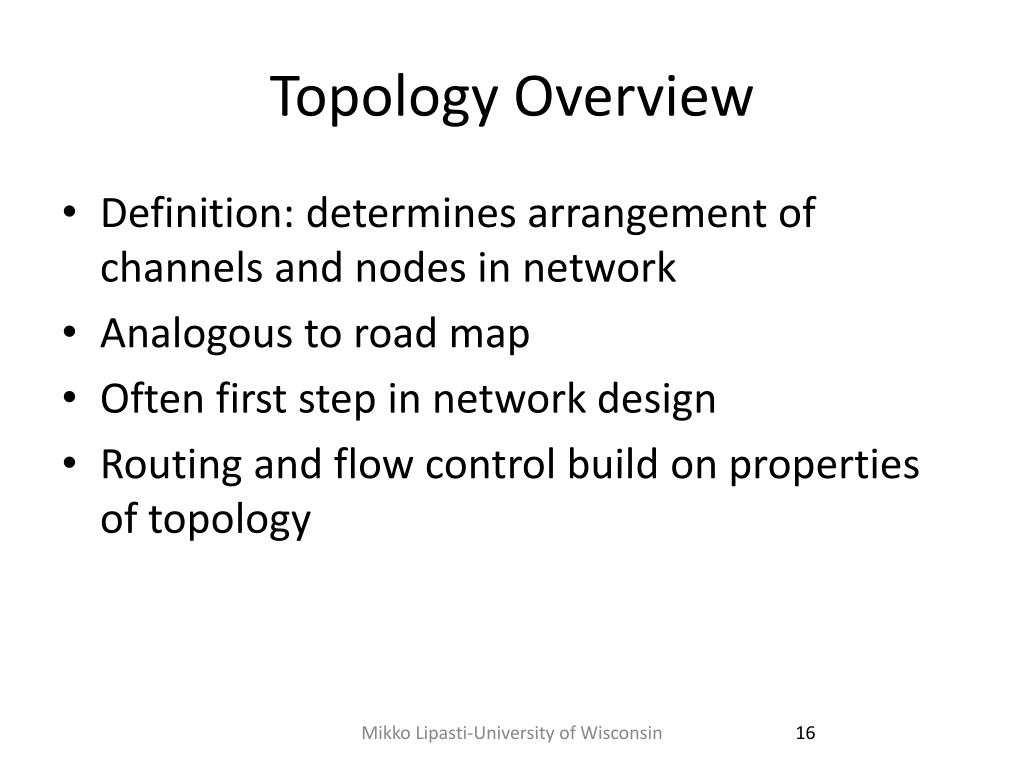 Topology Overview

• Definition: determines arrangement of channels and nodes in network
• Analogous to road map
• Often first step in network design
• Routing and flow control build on properties of topology

Mikko Lipasti-University of Wisconsin 16